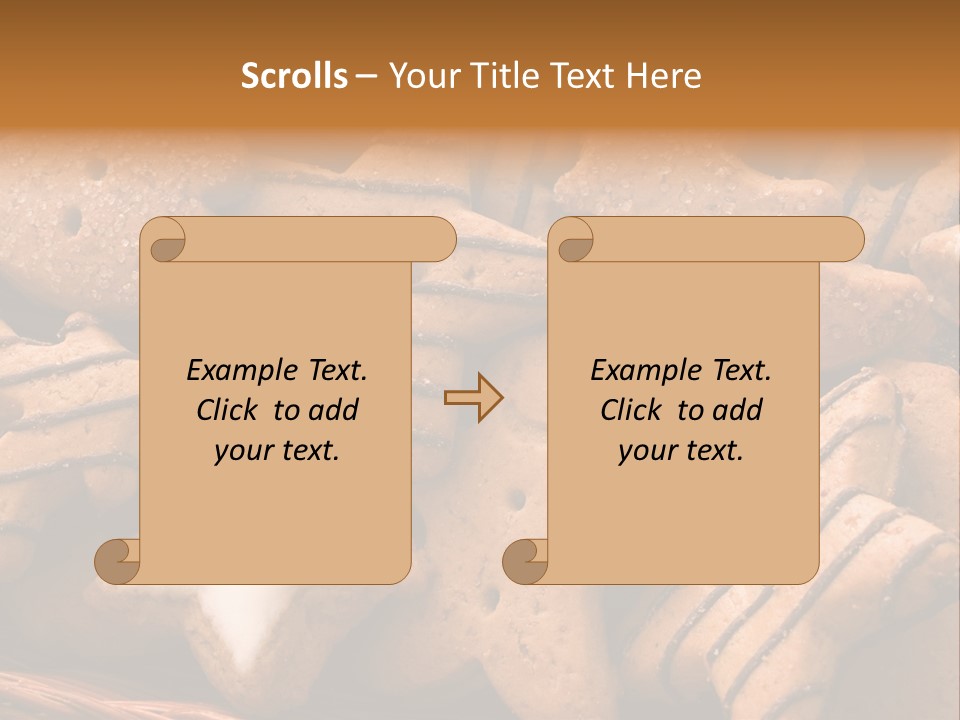 Scrolls – Your Title Text Here

Example Text. Click to add your text.

Example Text. Click to add your text.